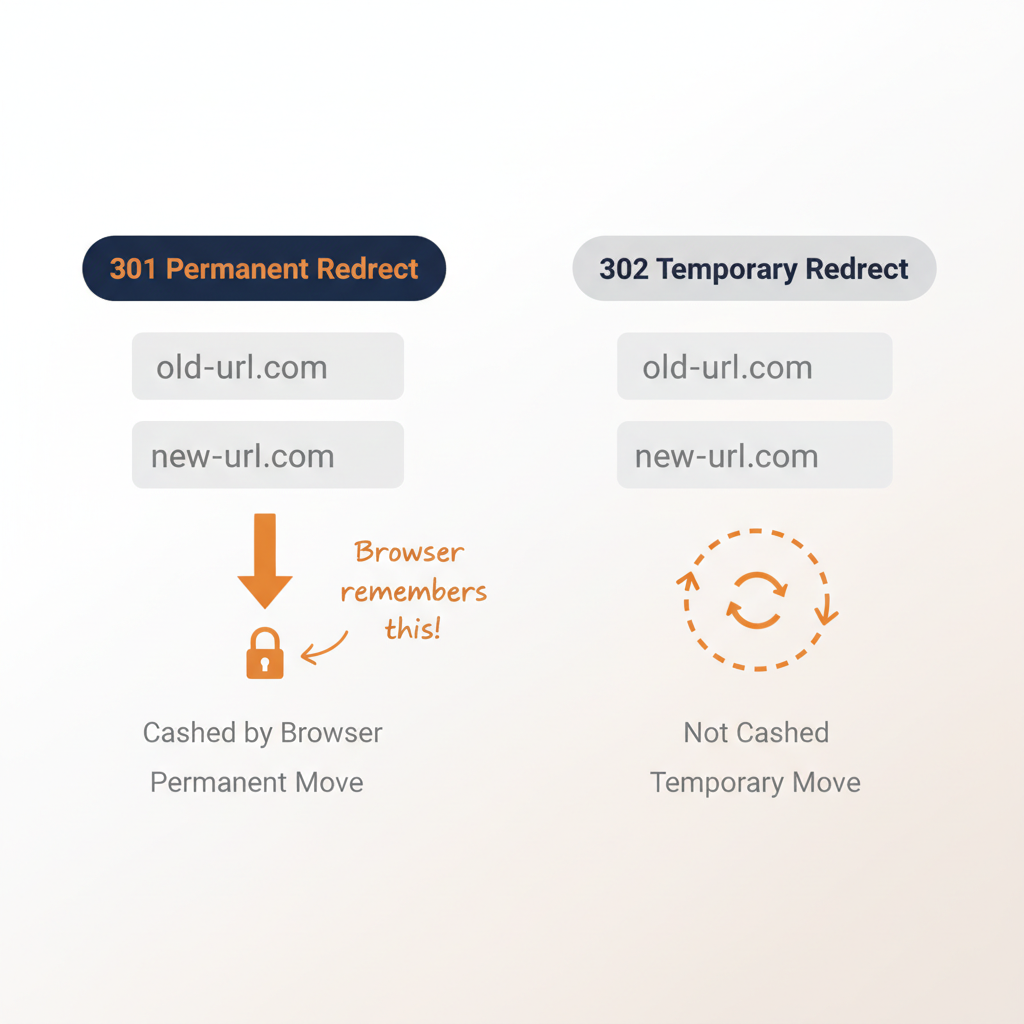 301 Permanent Redrect

old-url.com

new-url.com

Browser remembers this!

Cashed by Browser

Permanent Move

302 Temporary Redrect

old-url.com

new-url.com

Not Cashed

Temporary Move